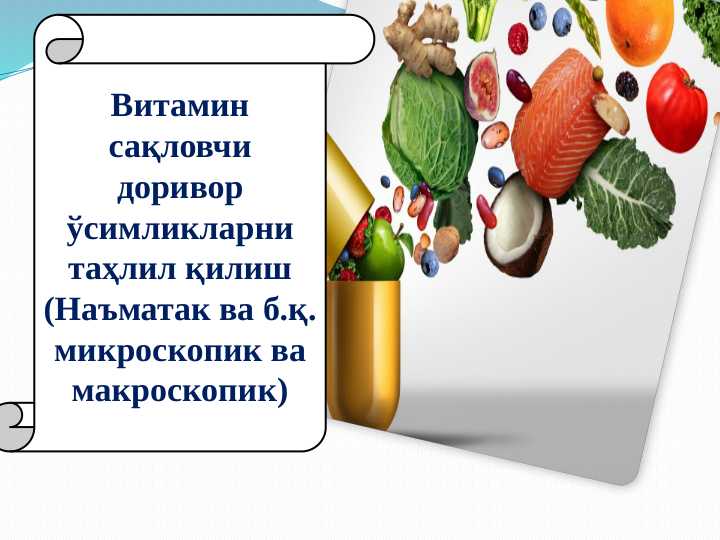 Витамин сақловчи доривор ўсимликларни таҳлил қилиш (Наъматак ва б.қ. микроскопик ва макроскопик)